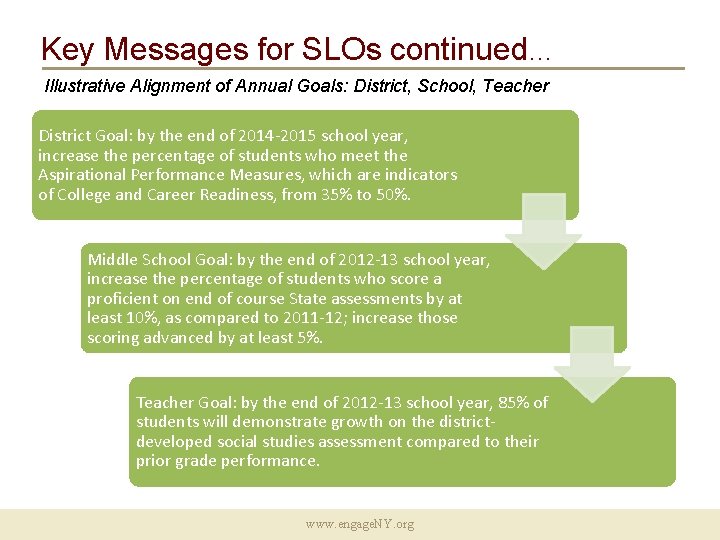 Key Messages for SLOs continued…

Illustrative Alignment of Annual Goals: District, School, Teacher

District Goal: by the end of 2014-2015 school year, increase the percentage of students who meet the Aspirational Performance Measures, which are indicators of College and Career Readiness, from 35% to 50%.

Middle School Goal: by the end of 2012-13 school year, increase the percentage of students who score a proficient on end of course State assessments by at least 10%, as compared to 2011-12; increase those scoring advanced by at least 5%.

Teacher Goal: by the end of 2012-13 school year, 85% of students will demonstrate growth on the district-developed social studies assessment compared to their prior grade performance.

www.engageNY.org